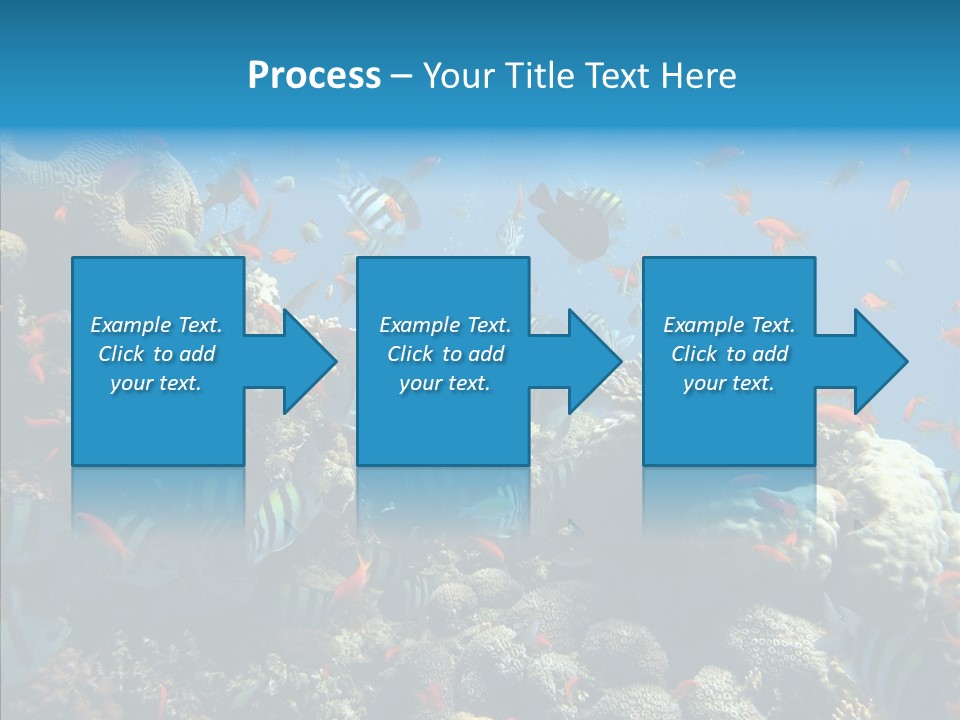 Process – Your Title Text Here

Example Text. Click to add your text.

Example Text. Click to add your text.

Example Text. Click to add your text.